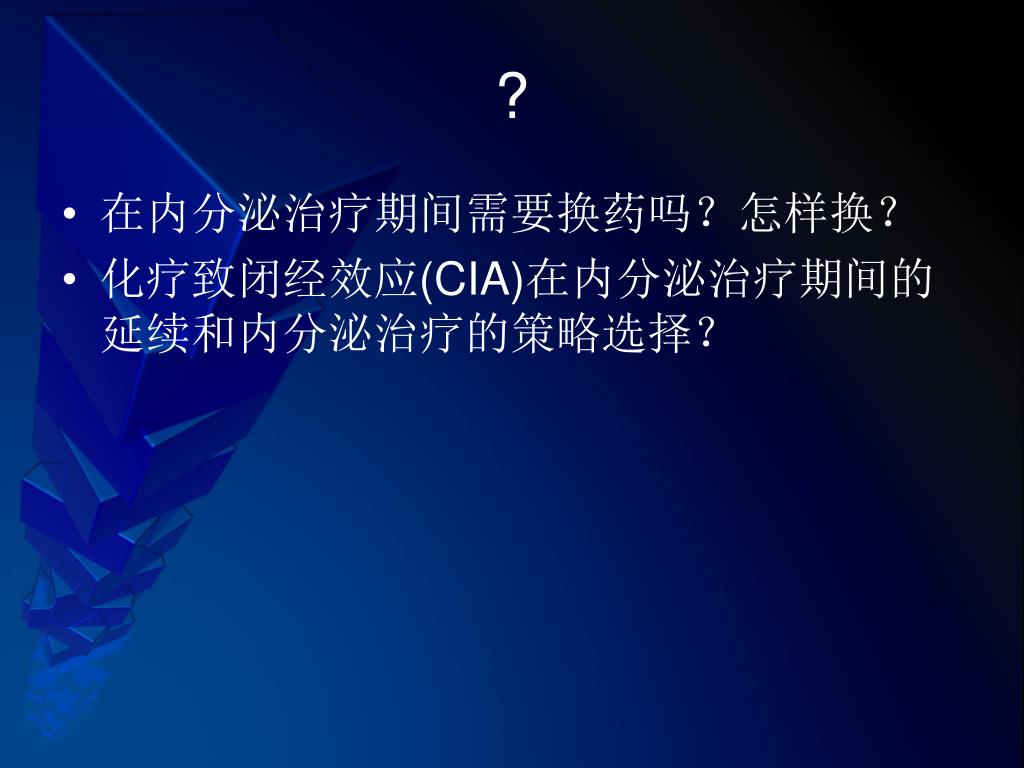 ?

• 在内分泌治疗期间需要换药吗？怎样换？
• 化疗致闭经效应(CIA)在内分泌治疗期间的延续和内分泌治疗的策略选择？